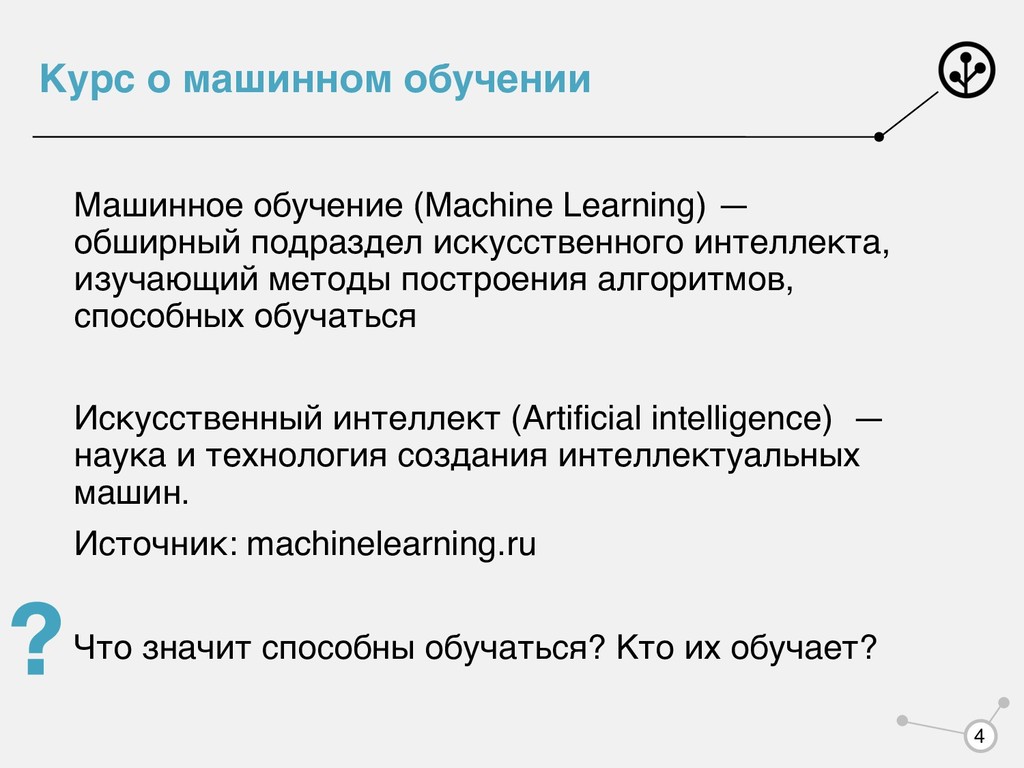 Курс о машинном обучении

Машинное обучение (Machine Learning) — обширный подраздел искусственного интеллекта, изучающий методы построения алгоритмов, способных обучаться

Искусственный интеллект (Artificial intelligence) — наука и технология создания интеллектуальных машин.

Источник: machinelearning.ru

?

Что значит способны обучаться? Кто их обучает?

4